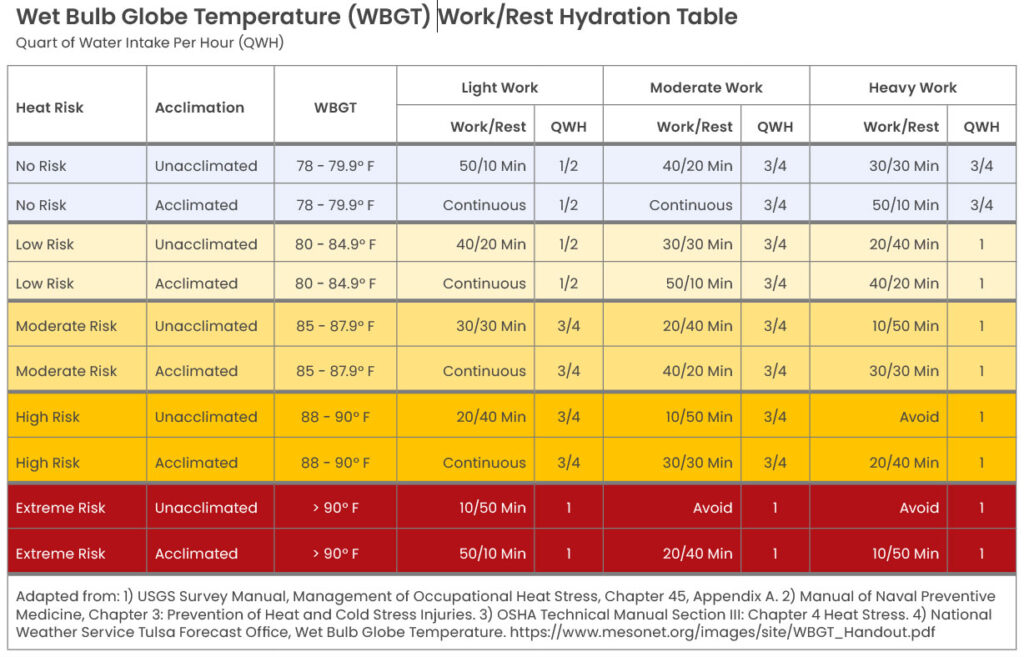 Wet Bulb Globe Temperature (WBGT) Work/Rest Hydration Table
Quart of Water Intake Per Hour (QWH)

| Heat Risk | Acclimation | WBGT | Light Work Work/Rest | Light Work QWH | Moderate Work Work/Rest | Moderate Work QWH | Heavy Work Work/Rest | Heavy Work QWH |
|---|---|---|---|---|---|---|---|---|
| No Risk | Unacclimated | 78 - 79.9° F | 50/10 Min | 1/2 | 40/20 Min | 3/4 | 30/30 Min | 3/4 |
| No Risk | Acclimated | 78 - 79.9° F | Continuous | 1/2 | Continuous | 3/4 | 50/10 Min | 3/4 |
| Low Risk | Unacclimated | 80 - 84.9° F | 40/20 Min | 1/2 | 30/30 Min | 3/4 | 20/40 Min | 1 |
| Low Risk | Acclimated | 80 - 84.9° F | Continuous | 1/2 | 50/10 Min | 3/4 | 40/20 Min | 1 |
| Moderate Risk | Unacclimated | 85 - 87.9° F | 30/30 Min | 3/4 | 20/40 Min | 3/4 | 10/50 Min | 1 |
| Moderate Risk | Acclimated | 85 - 87.9° F | Continuous | 3/4 | 40/20 Min | 3/4 | 30/30 Min | 1 |
| High Risk | Unacclimated | 88 - 90° F | 20/40 Min | 3/4 | 10/50 Min | 3/4 | Avoid | 1 |
| High Risk | Acclimated | 88 - 90° F | Continuous | 3/4 | 30/30 Min | 3/4 | 20/40 Min | 1 |
| Extreme Risk | Unacclimated | > 90° F | 10/50 Min | 1 | Avoid | 1 | Avoid | 1 |
| Extreme Risk | Acclimated | > 90° F | 50/10 Min | 1 | 20/40 Min | 1 | 10/50 Min | 1 |

Adapted from: 1) USGS Survey Manual, Management of Occupational Heat Stress, Chapter 45, Appendix A. 2) Manual of Naval Preventive Medicine, Chapter 3: Prevention of Heat and Cold Stress Injuries. 3) OSHA Technical Manual Section III: Chapter 4 Heat Stress. 4) National Weather Service Tulsa Forecast Office, Wet Bulb Globe Temperature. https://www.mesonet.org/images/site/WBGT_Handout.pdf